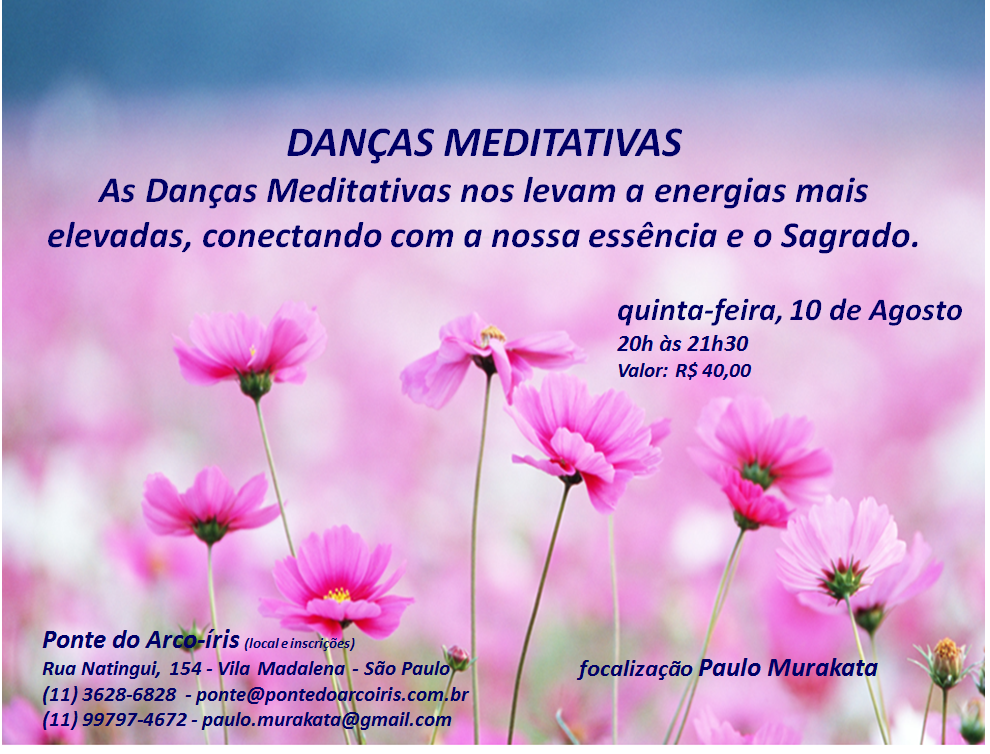 DANÇAS MEDITATIVAS
As Danças Meditativas nos levam a energias mais elevadas, conectando com a nossa essência e o Sagrado.

quinta-feira, 10 de Agosto
20h às 21h30
Valor: R$ 40,00

Ponte do Arco-íris (local e inscrições)
Rua Natingui, 154 - Vila Madalena - São Paulo
(11) 3628-6828 - ponte@pontedoarcoiris.com.br
(11) 99797-4672 - paulo.murakata@gmail.com

focalização Paulo Murakata